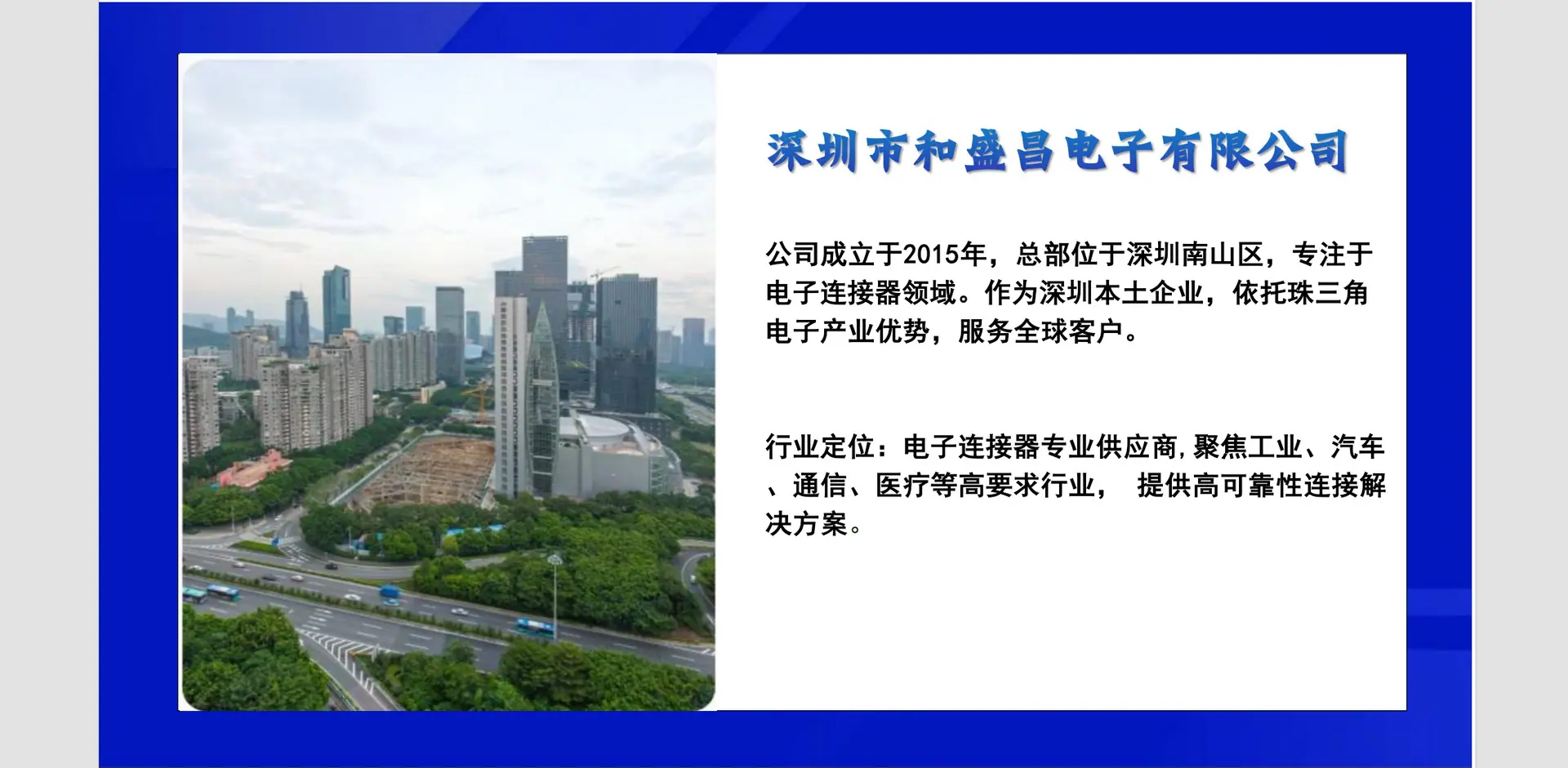 深圳市和盛昌电子有限公司

公司成立于2015年，总部位于深圳南山区，专注于电子连接器领域。作为深圳本土企业，依托珠三角电子产业优势，服务全球客户。

行业定位：电子连接器专业供应商,聚焦工业、汽车、通信、医疗等高要求行业， 提供高可靠性连接解决方案。